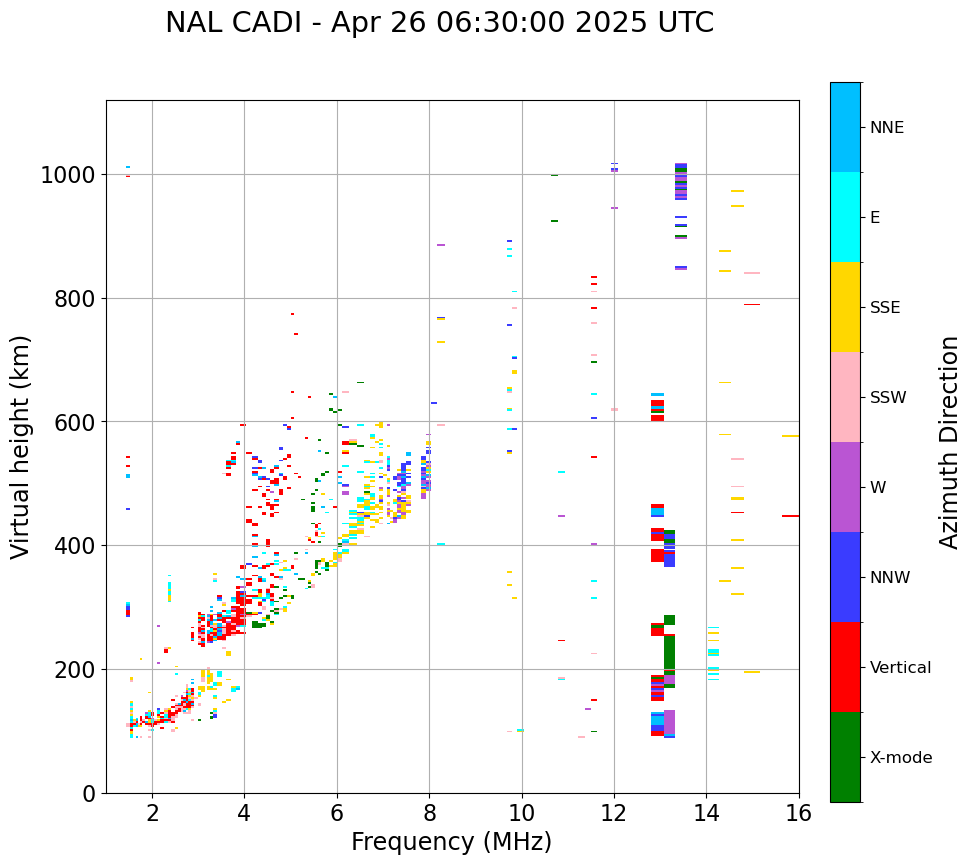 NAL CADI - Apr 26 06:30:00 2025 UTC

Virtual height (km)

1000
800
600
400
200
0

2
4
6
8
10
12
14
16

Frequency (MHz)

NNE
E
SSE
SSW
W
NNW
Vertical
X-mode

Azimuth Direction